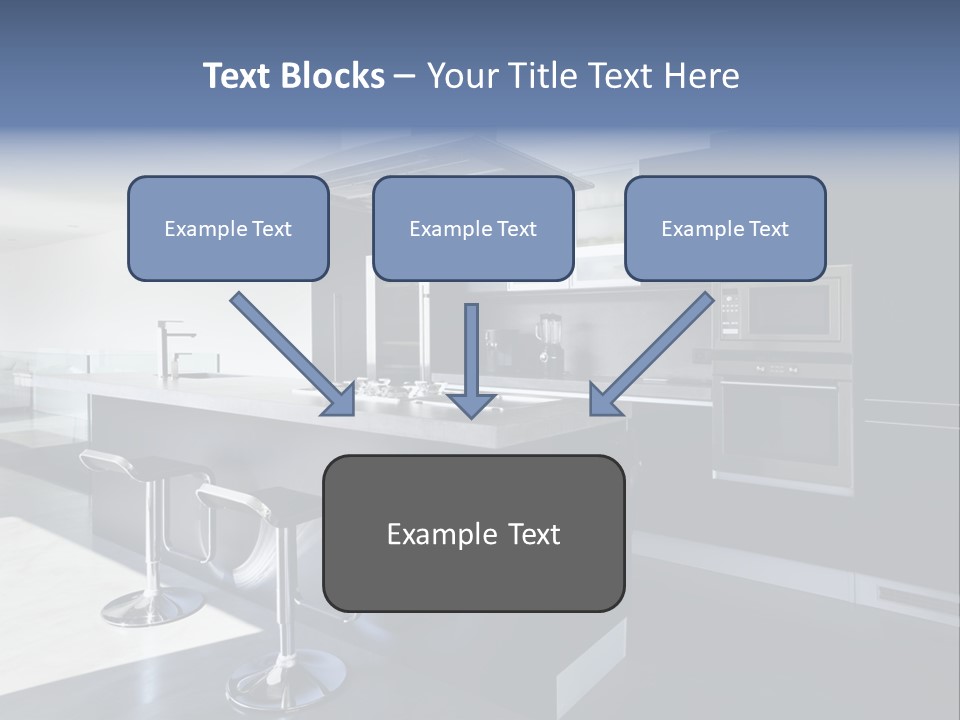 Text Blocks – Your Title Text Here

Example Text

Example Text

Example Text

Example Text